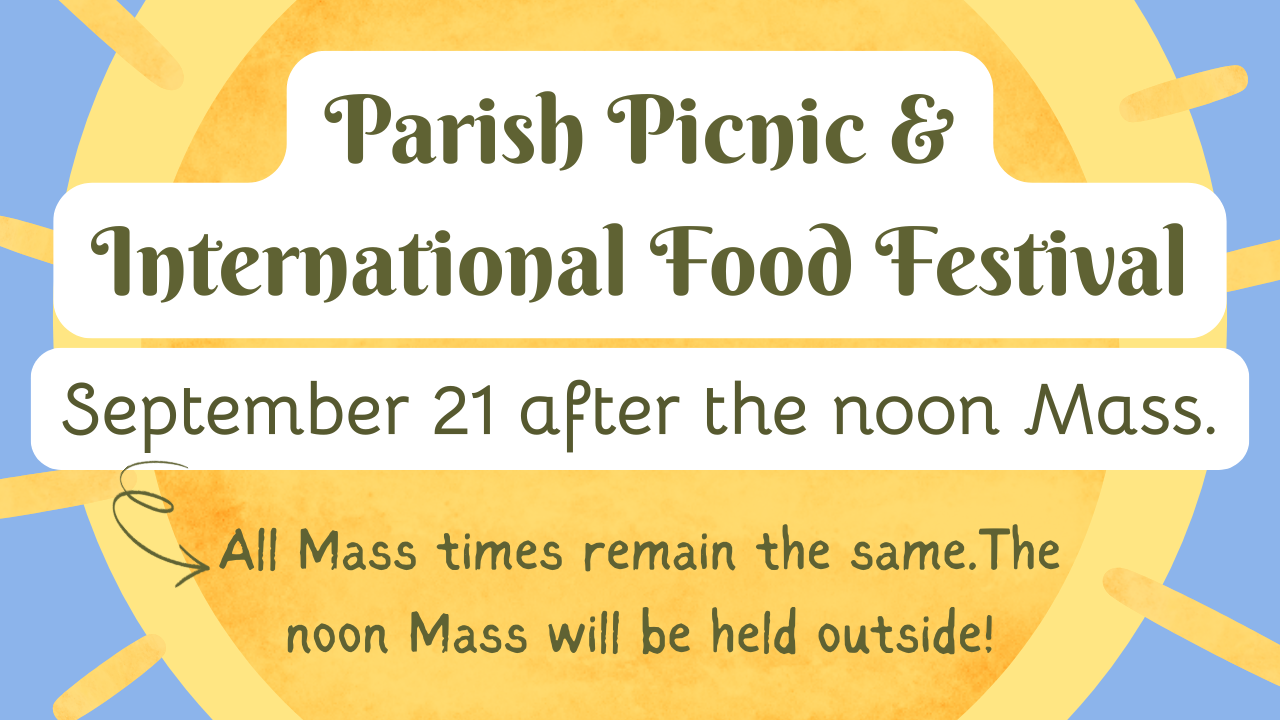 Parish Picnic &
International Food Festival

September 21 after the noon Mass.

All Mass times remain the same.The noon Mass will be held outside!